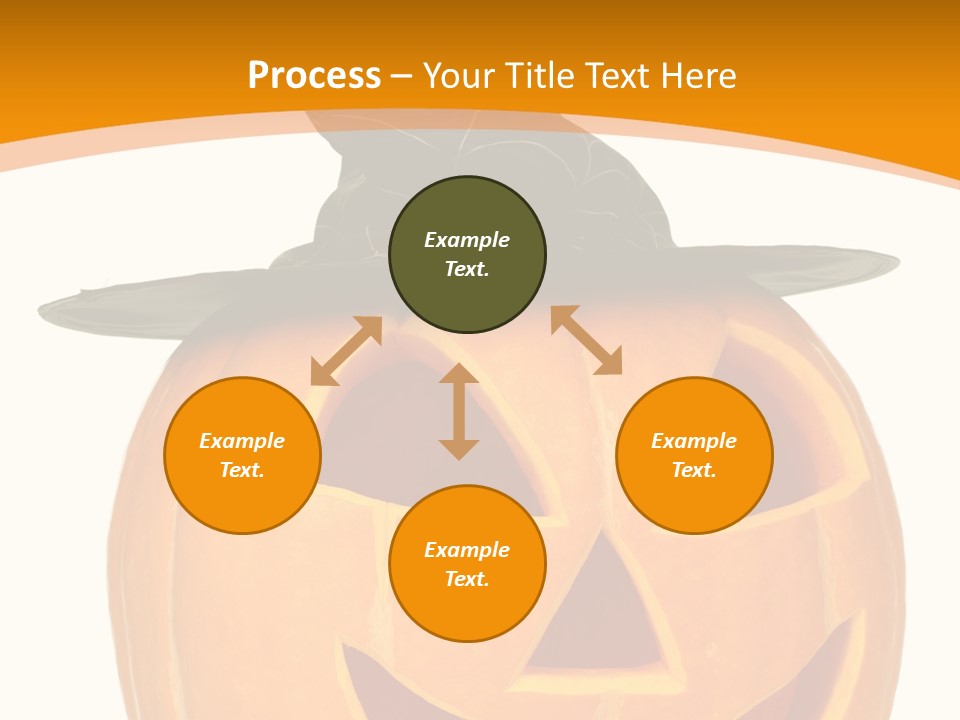 Process – Your Title Text Here

Example Text.

Example Text.

Example Text.

Example Text.